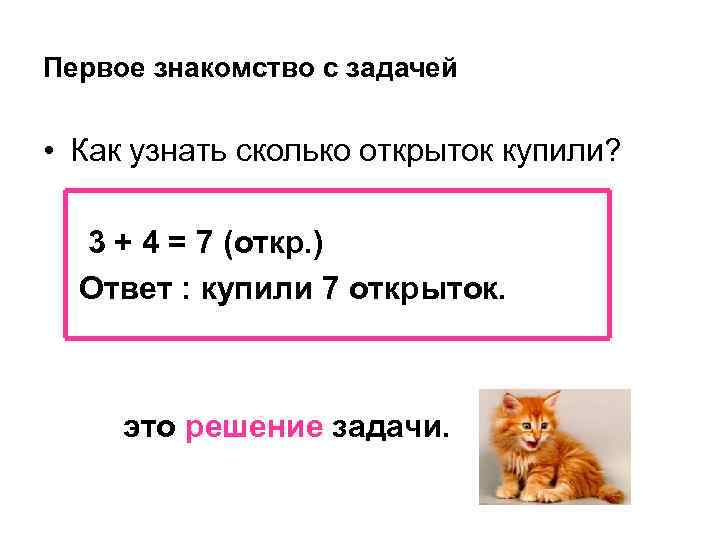 Первое знакомство с задачей

• Как узнать сколько открыток купили?

$3 + 4 = 7$ (откр.)
Ответ : купили 7 открыток.

это решение задачи.